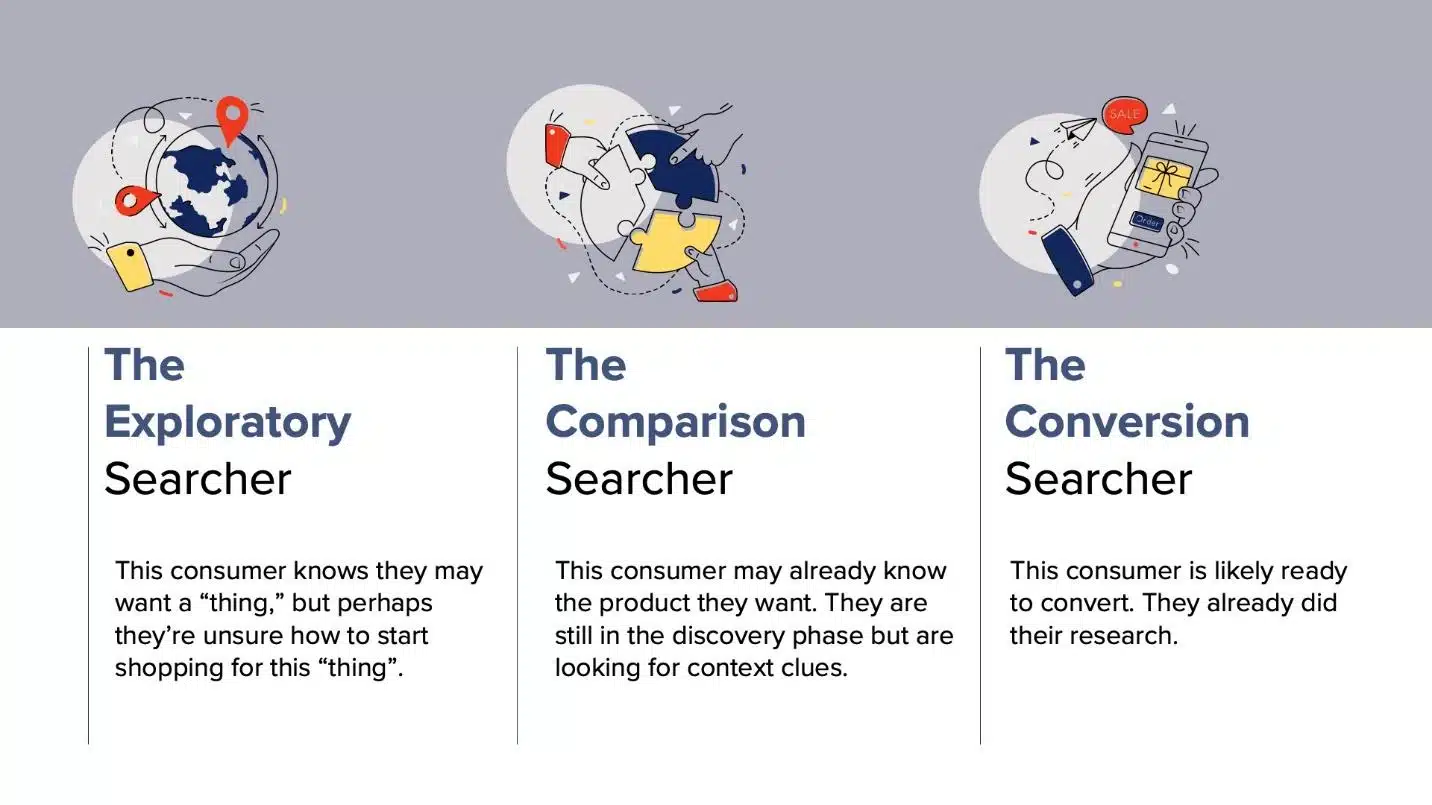 The Exploratory Searcher

This consumer knows they may want a “thing,” but perhaps they’re unsure how to start shopping for this “thing”.

The Comparison Searcher

This consumer may already know the product they want. They are still in the discovery phase but are looking for context clues.

SALE

Order

The Conversion Searcher

This consumer is likely ready to convert. They already did their research.